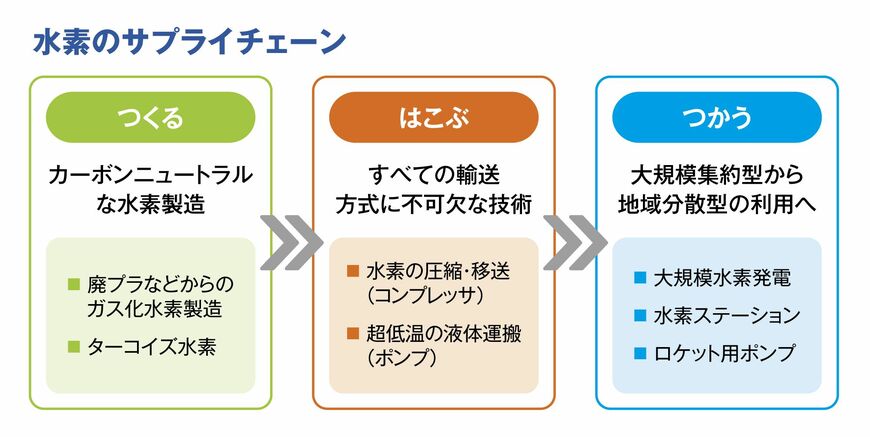 水素のサプライチェーン

つくる

カーボンニュートラルな水素製造

■ 廃プラなどからのガス化水素製造

■ ターコイズ水素

はこぶ

すべての輸送方式に不可欠な技術

■ 水素の圧縮･移送（コンプレッサ）

■ 超低温の液体運搬（ポンプ）

つかう

大規模集約型から地域分散型の利用へ

■ 大規模水素発電

■ 水素ステーション

■ ロケット用ポンプ